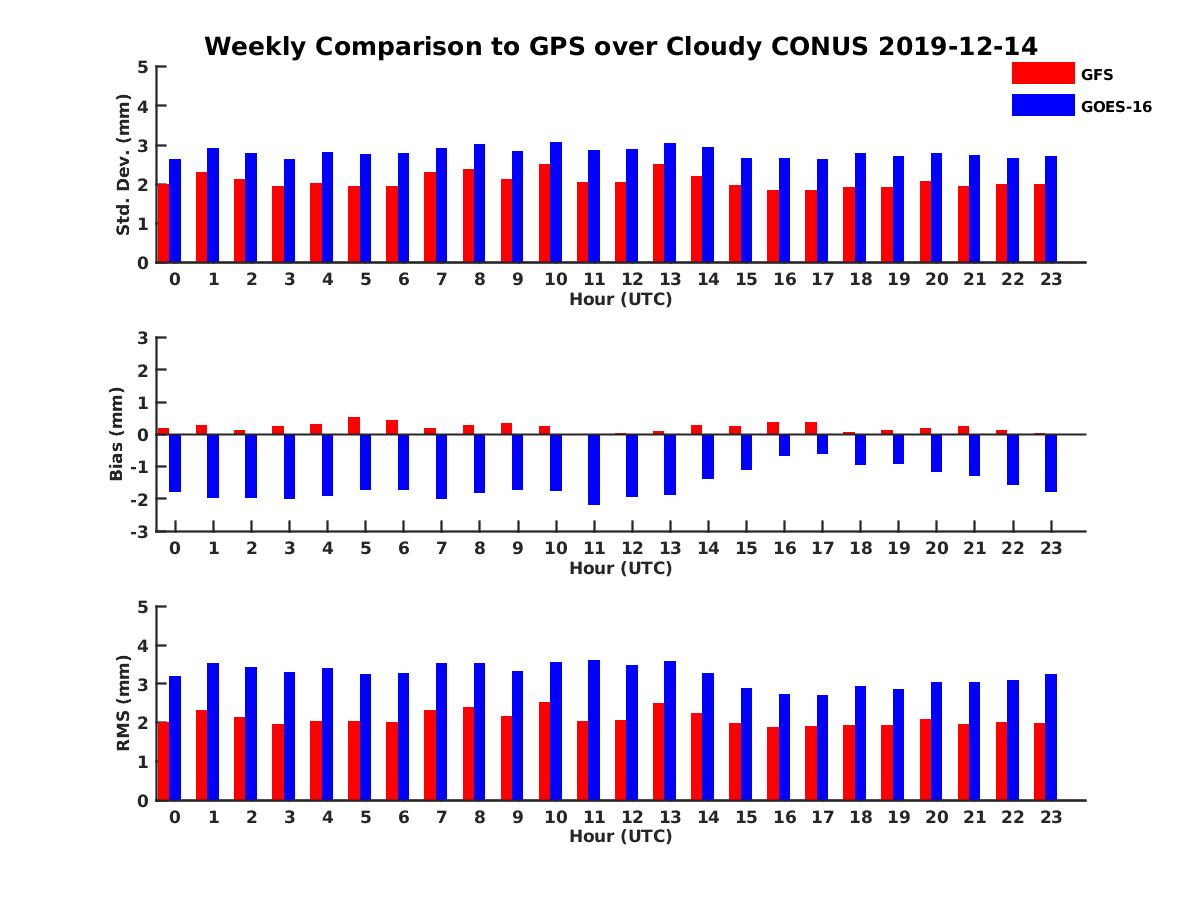 Weekly Comparison to GPS over Cloudy CONUS 2019-12-14

GFS
GOES-16

Std. Dev. (mm)
5
4
3
2
1
0
0 1 2 3 4 5 6 7 8 9 10 11 12 13 14 15 16 17 18 19 20 21 22 23
Hour (UTC)

Bias (mm)
3
2
1
0
-1
-2
-3
0 1 2 3 4 5 6 7 8 9 10 11 12 13 14 15 16 17 18 19 20 21 22 23
Hour (UTC)

RMS (mm)
5
4
3
2
1
0
0 1 2 3 4 5 6 7 8 9 10 11 12 13 14 15 16 17 18 19 20 21 22 23
Hour (UTC)